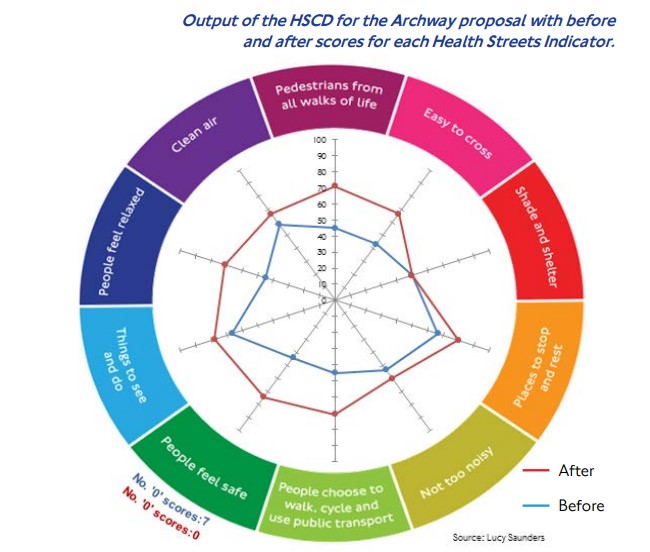 Output of the HSCD for the Archway proposal with before and after scores for each Health Streets Indicator.

Pedestrians from all walks of life

Easy to cross

Shade and shelter

Places to stop and rest

Not too noisy

People choose to walk, cycle and use public transport

People feel safe

Things to see and do

People feel relaxed

Clean air

100
90
80
70
60
50
40
30
20
10
0

No. '0' scores:7
No. '0' scores:0

After
Before

Source: Lucy Saunders